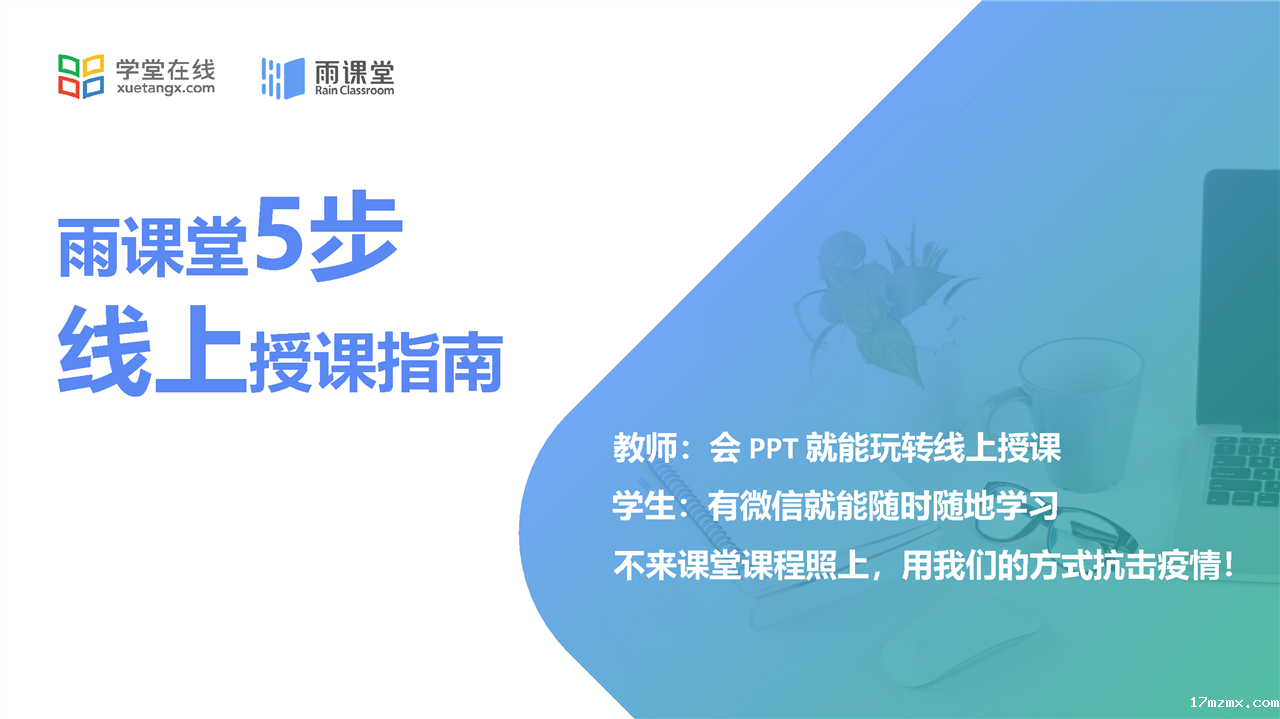 学堂在线
xuetangx.com

雨课堂
Rain Classroom

雨课堂5步
线上授课指南

教师：会 PPT 就能玩转线上授课
学生：有微信就能随时随地学习
不来课堂课程照上，用我们的方式抗击疫情！

17mzmx.com